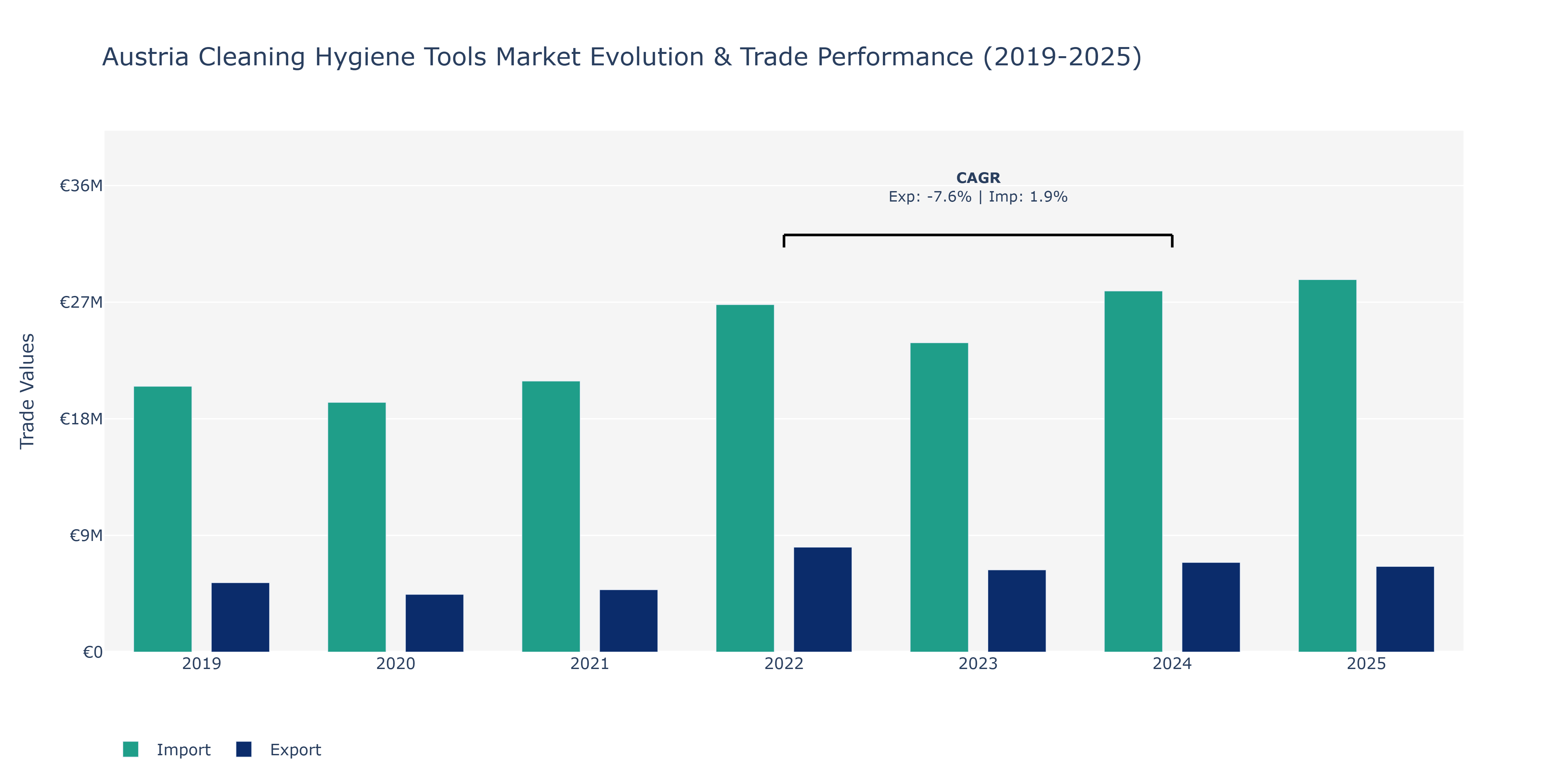 Austria Cleaning Hygiene Tools Market Evolution & Trade Performance (2019-2025)

CAGR
Exp: -7.6% | Imp: 1.9%

Trade Values

€36M
€27M
€18M
€9M
€0

2019
2020
2021
2022
2023
2024
2025

Import
Export